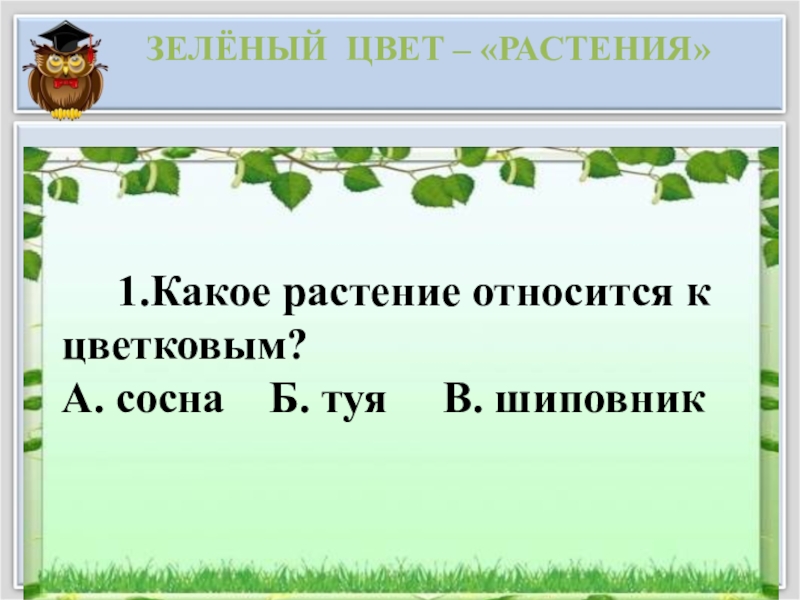 ЗЕЛЁНЫЙ ЦВЕТ – «РАСТЕНИЯ»

1.Какое растение относится к цветковым?
А. сосна Б. туя В. шиповник